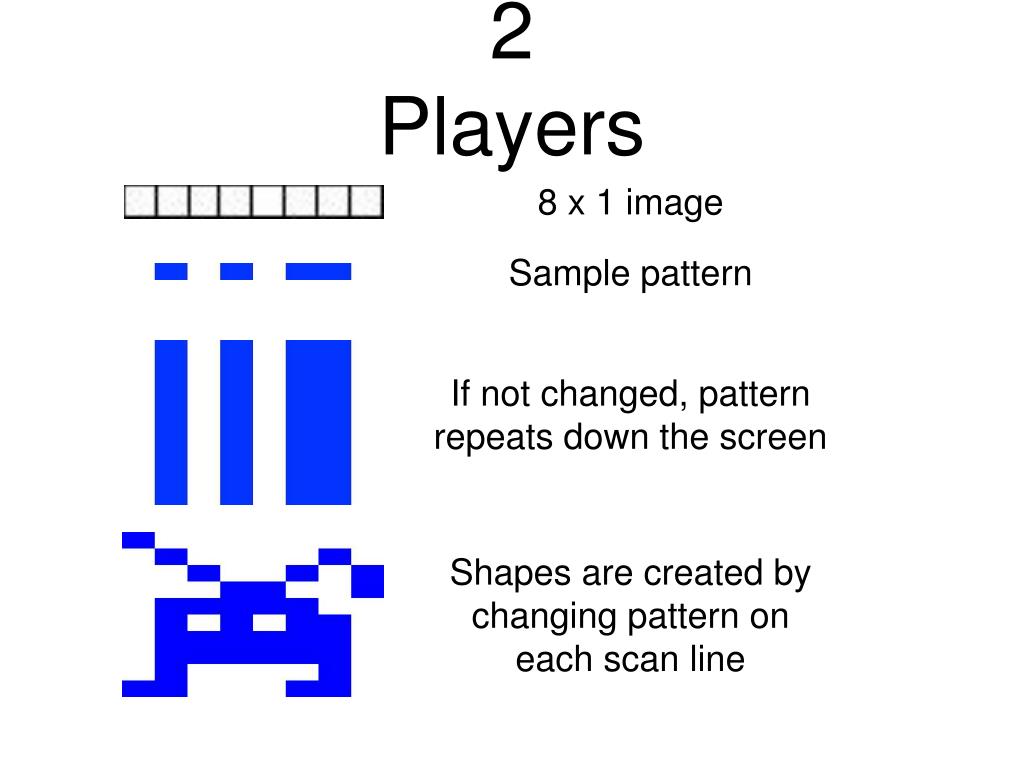 2
Players

8 x 1 image

Sample pattern

If not changed, pattern repeats down the screen

Shapes are created by changing pattern on each scan line